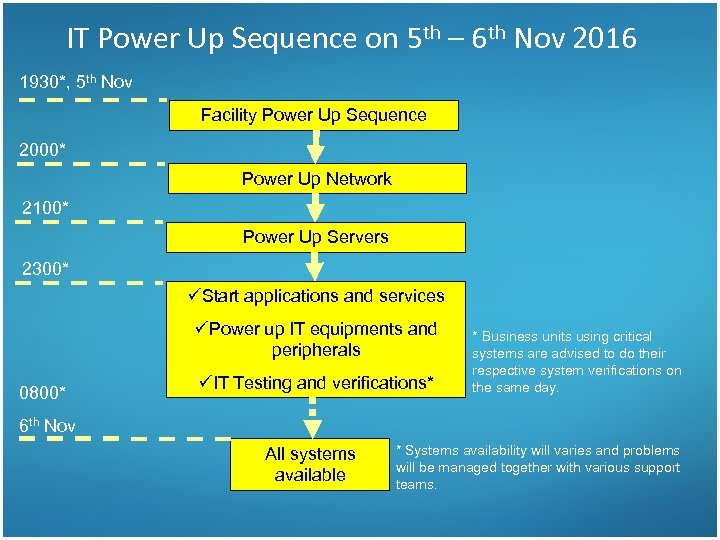 IT Power Up Sequence on 5$^{th}$ – 6$^{th}$ Nov 2016

1930*, 5$^{th}$ Nov

Facility Power Up Sequence

2000*

Power Up Network

2100*

Power Up Servers

2300*

✓Start applications and services

✓Power up IT equipments and peripherals

✓IT Testing and verifications*

* Business units using critical systems are advised to do their respective system verifications on the same day.

0800*

6$^{th}$ Nov

All systems available

* Systems availability will varies and problems will be managed together with various support teams.